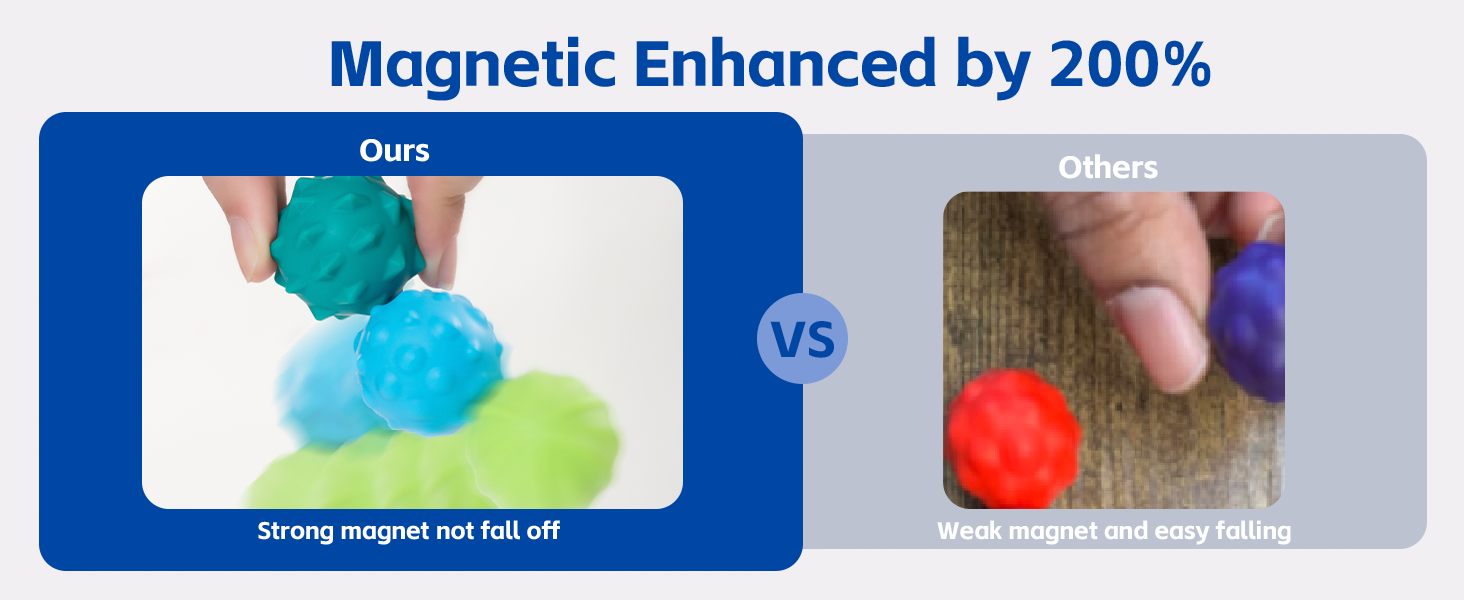 Magnetic Enhanced by 200%

Ours

Strong magnet not fall off

VS

Others

Weak magnet and easy falling